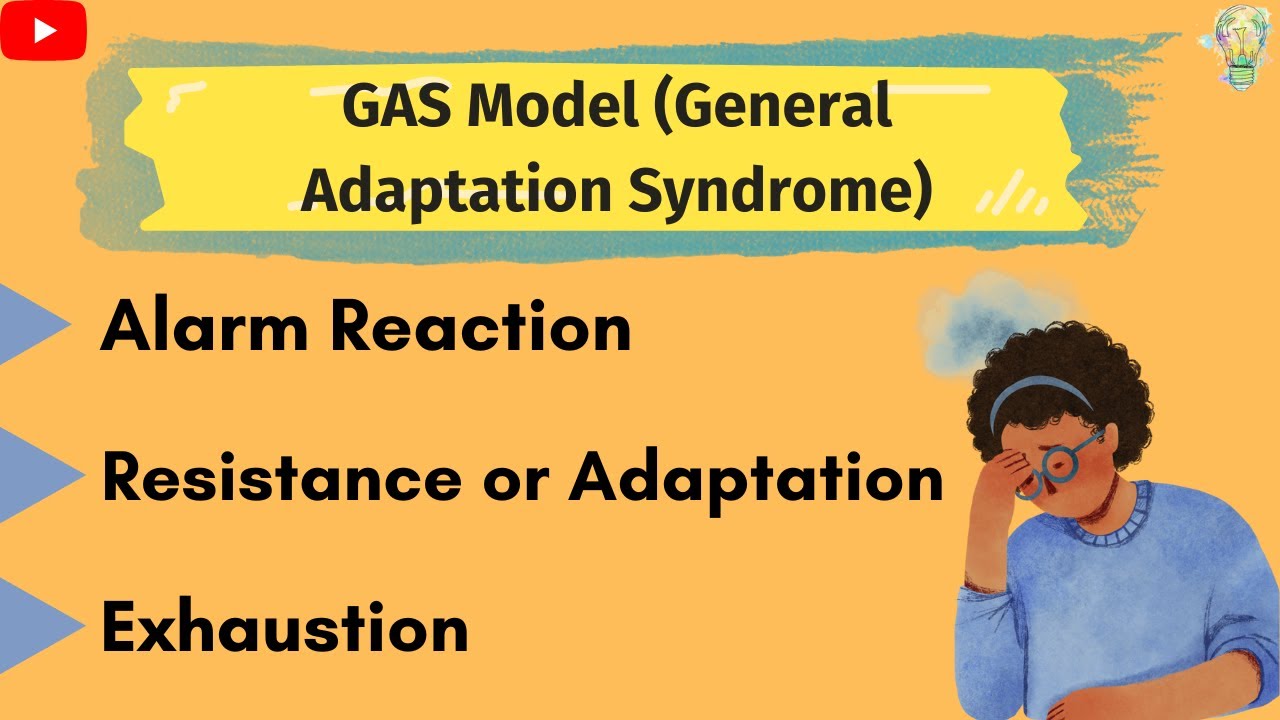 GAS Model (General Adaptation Syndrome)

Alarm Reaction

Resistance or Adaptation

Exhaustion